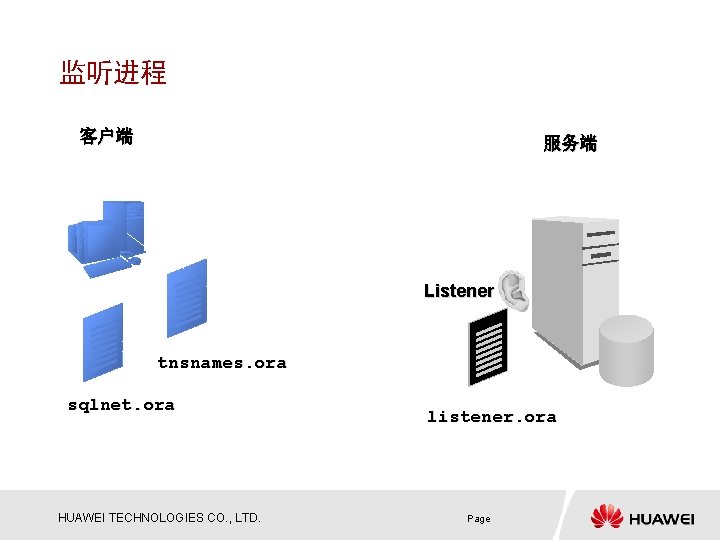 监听进程

客户端

服务端

Listener

tnsnames.ora

sqlnet.ora

listener.ora

HUAWEI TECHNOLOGIES CO., LTD.

Page

HUAWEI